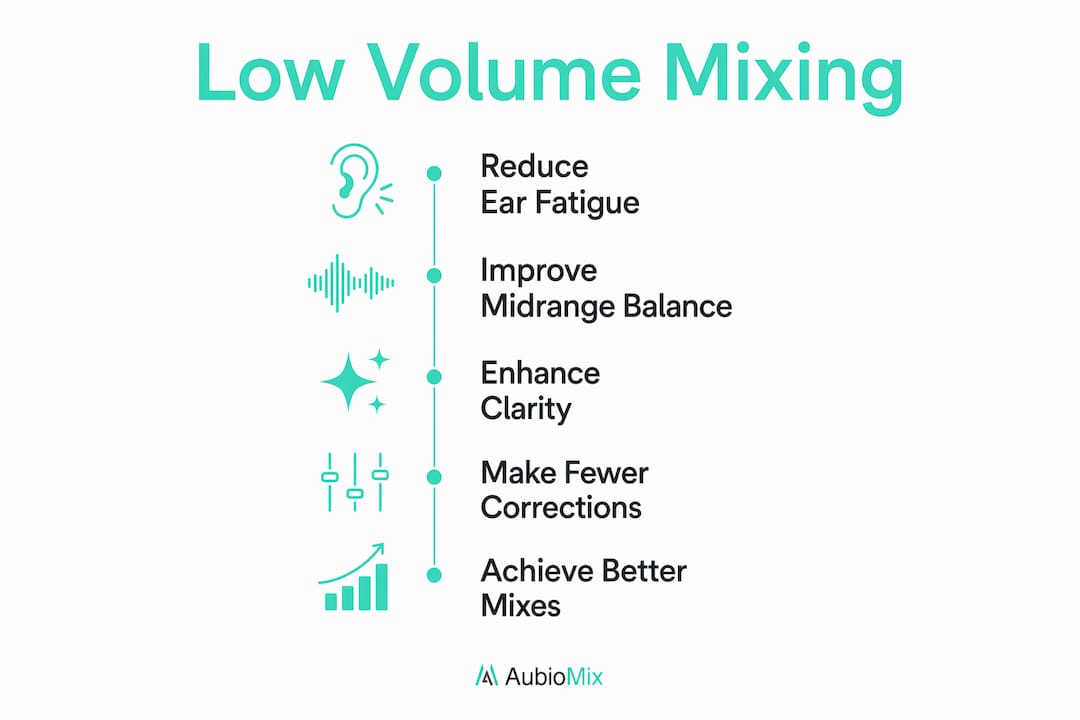 Low Volume Mixing

Reduce Ear Fatigue

Improve Midrange Balance

Enhance Clarity

Make Fewer Corrections

Achieve Better Mixes

AubioMix